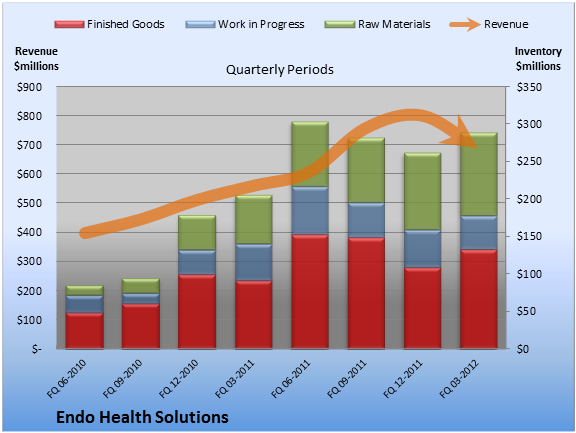 Finished Goods Work in Progress Raw Materials Revenue

Revenue $millions

Quarterly Periods

Inventory $millions

$900
$800
$700
$600
$500
$400
$300
$200
$100
$-

$350
$300
$250
$200
$150
$100
$50
$0

FQ 06-2010
FQ 09-2010
FQ 12-2010
FQ 03-2011
FQ 06-2011
FQ 09-2011
FQ 12-2011
FQ 03-2012

Endo Health Solutions